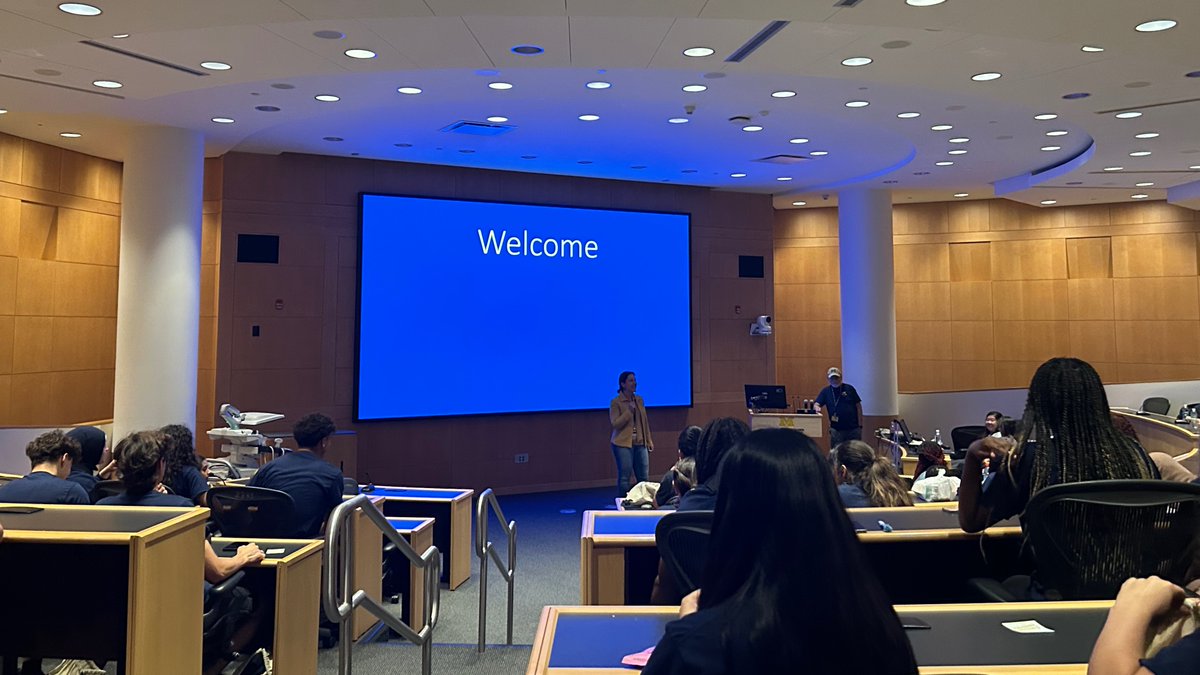 Welcome